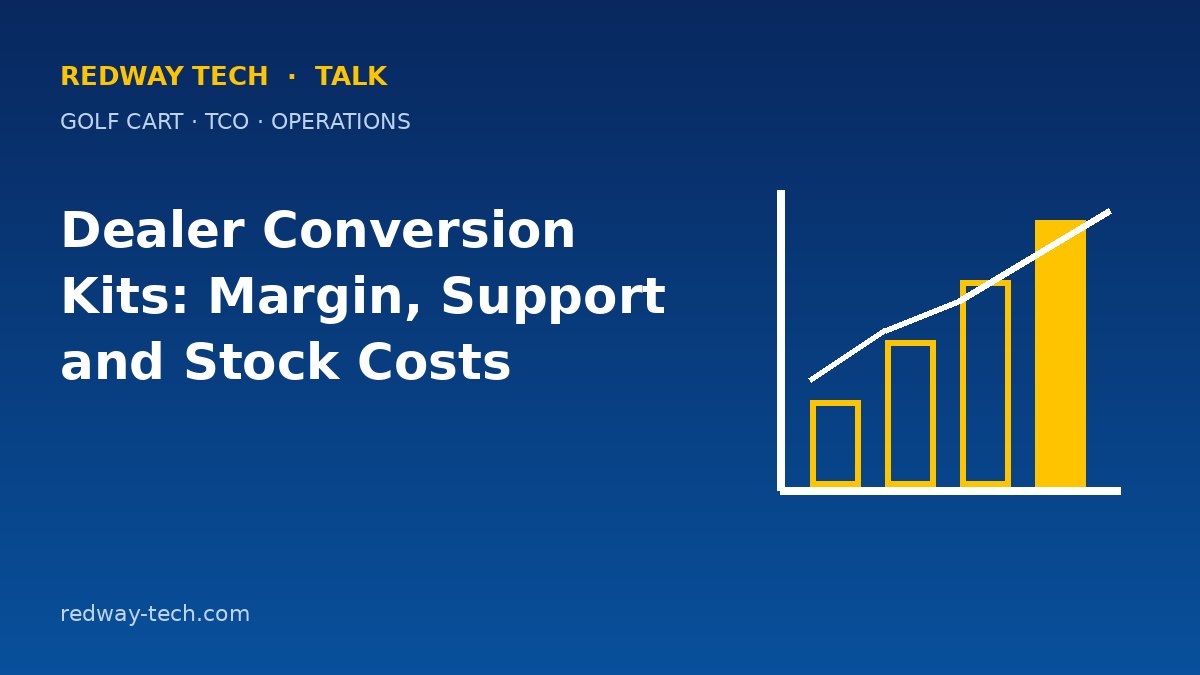 REDWAY TECH · TALK

GOLF CART · TCO · OPERATIONS

Dealer Conversion Kits: Margin, Support and Stock Costs

redway-tech.com